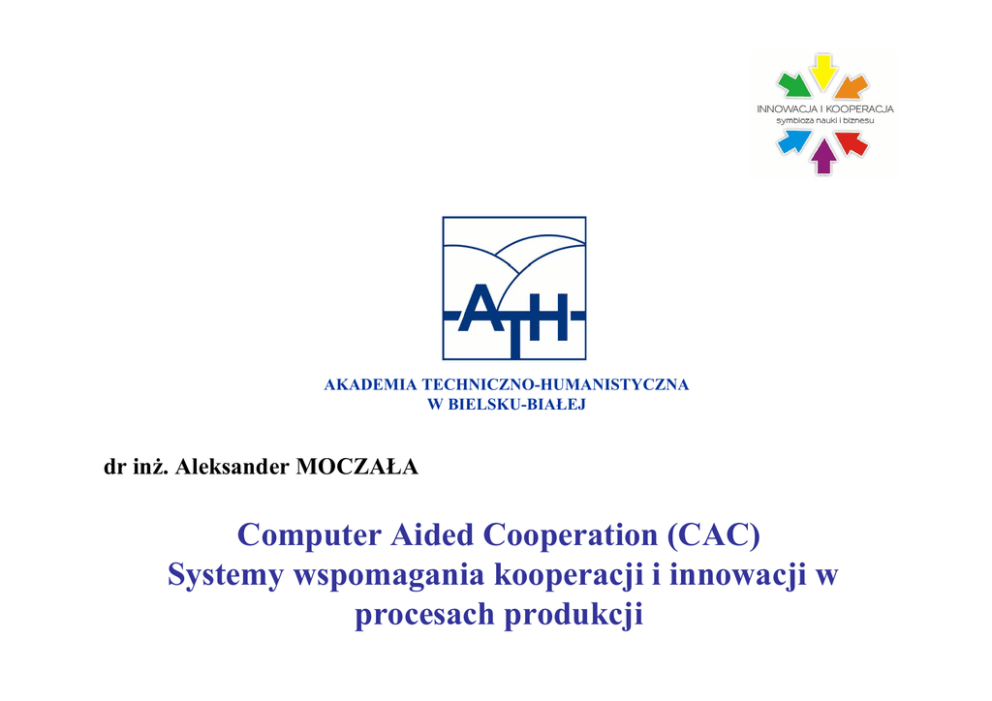 INNOWACJA I KOOPERACJA
symbioza nauki i biznesu

ATH

AKADEMIA TECHNICZNO-HUMANISTYCZNA
W BIELSKU-BIAŁEJ

dr inż. Aleksander MOCZAŁA

Computer Aided Cooperation (CAC)
Systemy wspomagania kooperacji i innowacji w procesach produkcji